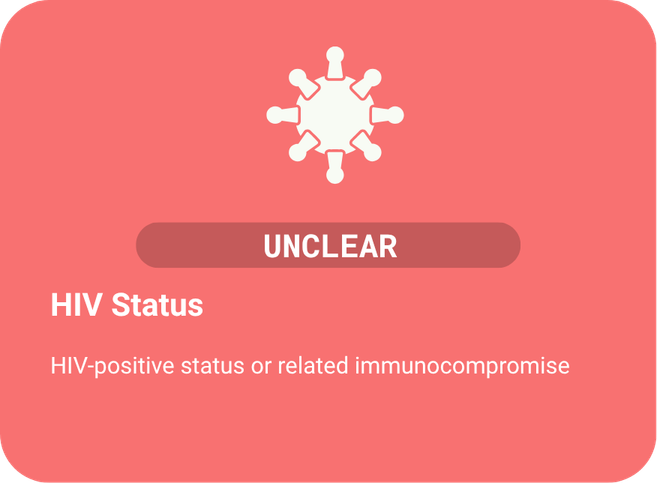 UNCLEAR

HIV Status

HIV-positive status or related immunocompromise